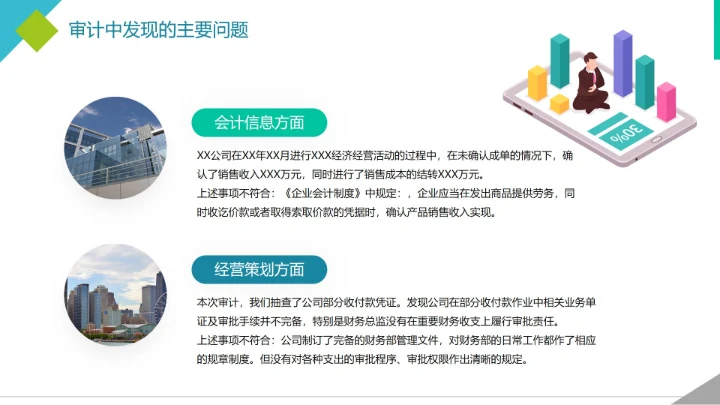 审计中发现的主要问题

30%

会计信息方面

XX公司在XX年XX月进行XXX经济经营活动的过程中，在未确认成单的情况下，确认了销售收入XXX万元，同时进行了销售成本的结转XXX万元。
上述事项不符合：《企业会计制度》中规定：，企业应当在发出商品提供劳务，同时收讫价款或者取得索取价款的凭据时，确认产品销售收入实现。

经营策划方面

本次审计，我们抽查了公司部分收付款凭证。发现公司在部分收付款作业中相关业务单证及审批手续并不完备，特别是财务总监没有在重要财务收支上履行审批责任。
上述事项不符合：公司制订了完备的财务部管理文件，对财务部的日常工作都作了相应的规章制度。但没有对各种支出的审批程序、审批权限作出清晰的规定。